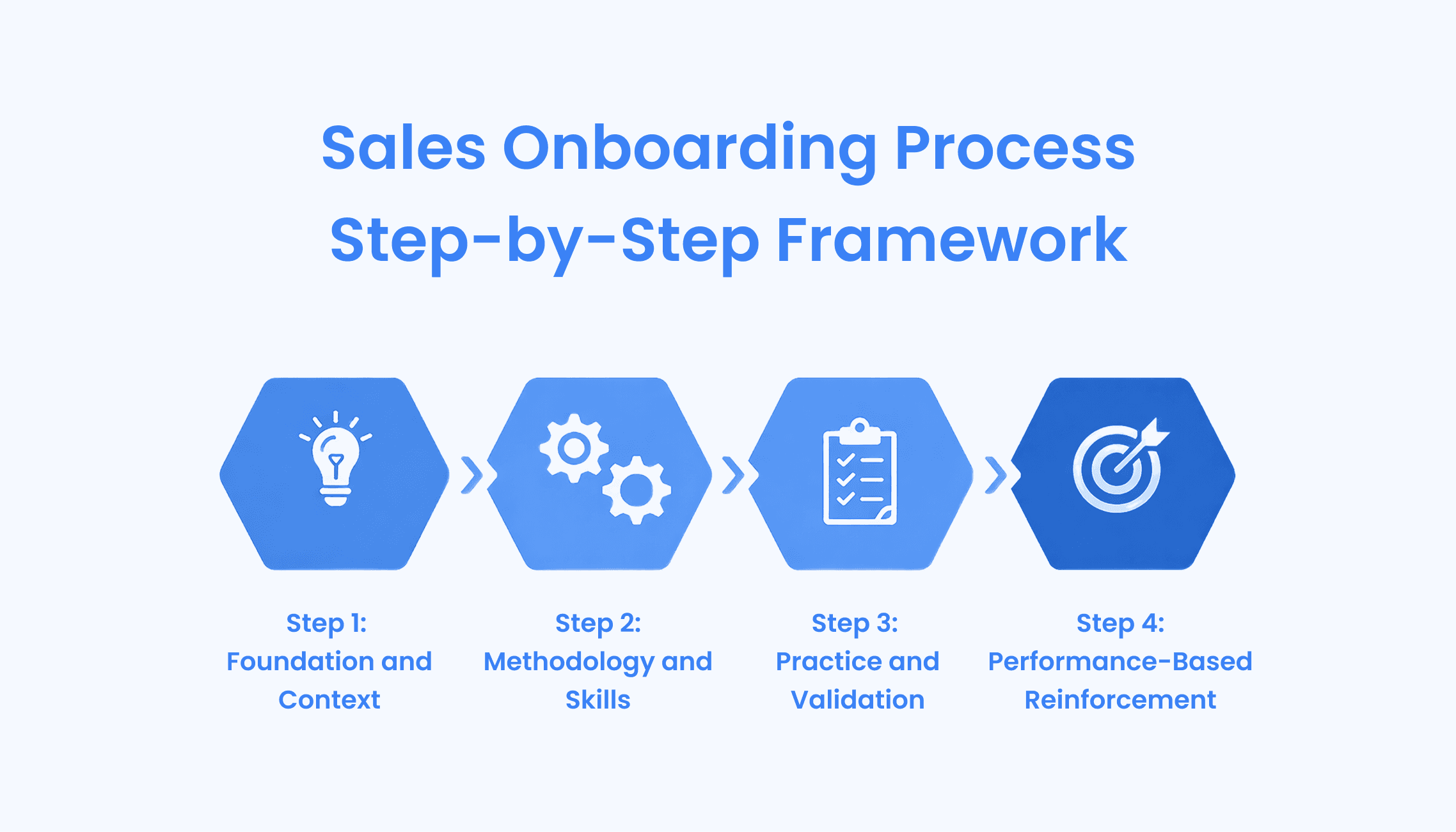 Sales Onboarding Process
Step-by-Step Framework

Step 1:
Foundation and Context

Step 2:
Methodology and Skills

Step 3:
Practice and Validation

Step 4:
Performance-Based Reinforcement